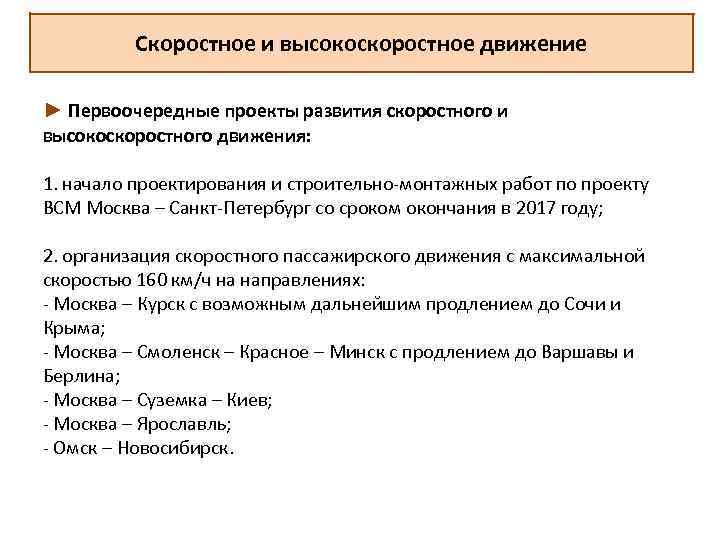 Скоростное и высокоскоростное движение

► Первоочередные проекты развития скоростного и высокоскоростного движения:

1. начало проектирования и строительно-монтажных работ по проекту ВСМ Москва – Санкт-Петербург со сроком окончания в 2017 году;

2. организация скоростного пассажирского движения с максимальной скоростью 160 км/ч на направлениях:
- Москва – Курск с возможным дальнейшим продлением до Сочи и Крыма;
- Москва – Смоленск – Красное – Минск с продлением до Варшавы и Берлина;
- Москва – Суземка – Киев;
- Москва – Ярославль;
- Омск – Новосибирск.